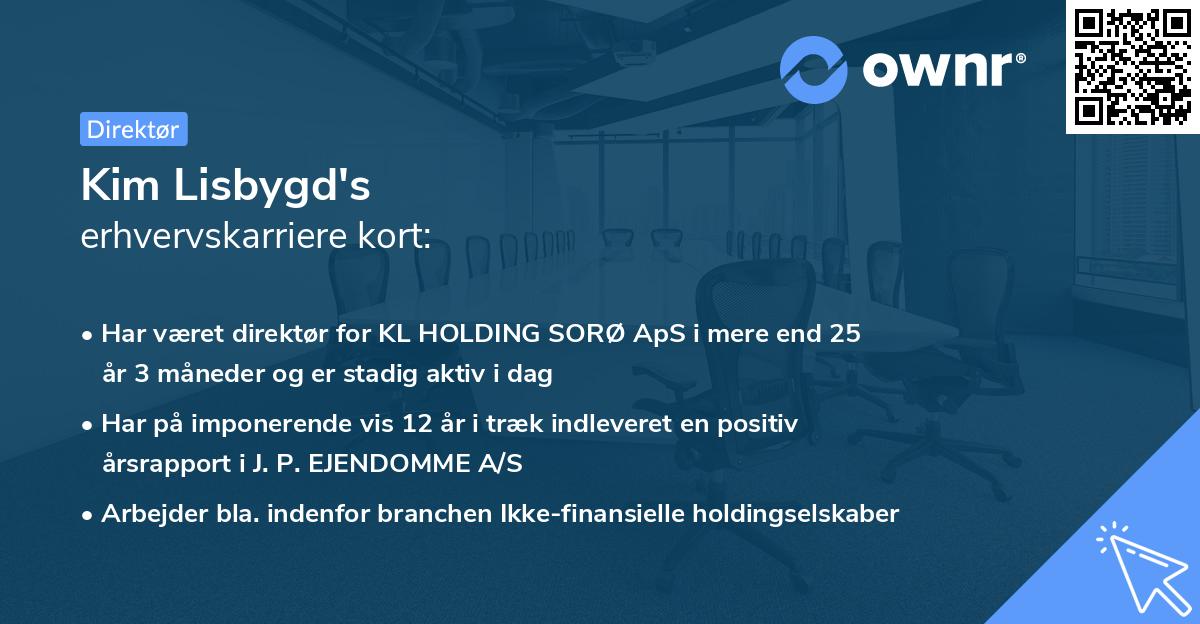 ownr®

Direktør

Kim Lisbygd's
erhvervskarriere kort:

• Har været direktør for KL HOLDING SORØ ApS i mere end 25 år 3 måneder og er stadig aktiv i dag

• Har på imponerende vis 12 år i træk indleveret en positiv årsrapport i J. P. EJENDOMME A/S

• Arbejder bla. indenfor branchen Ikke-finansielle holdingselskaber